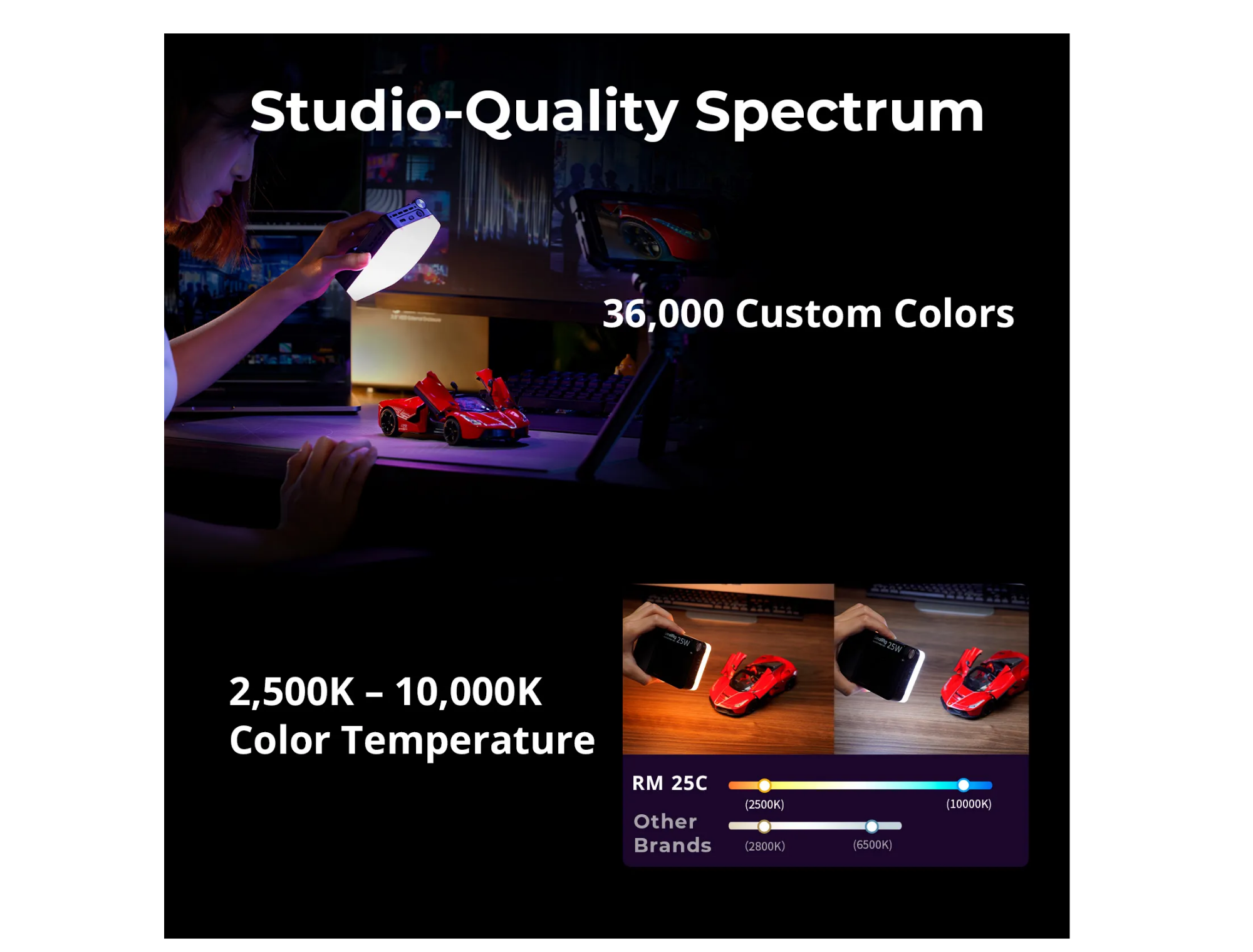 Studio-Quality Spectrum

36,000 Custom Colors

2,500K – 10,000K
Color Temperature

RM 25C
(2500K)
(10000K)

Other Brands
(2800K)
(6500K)